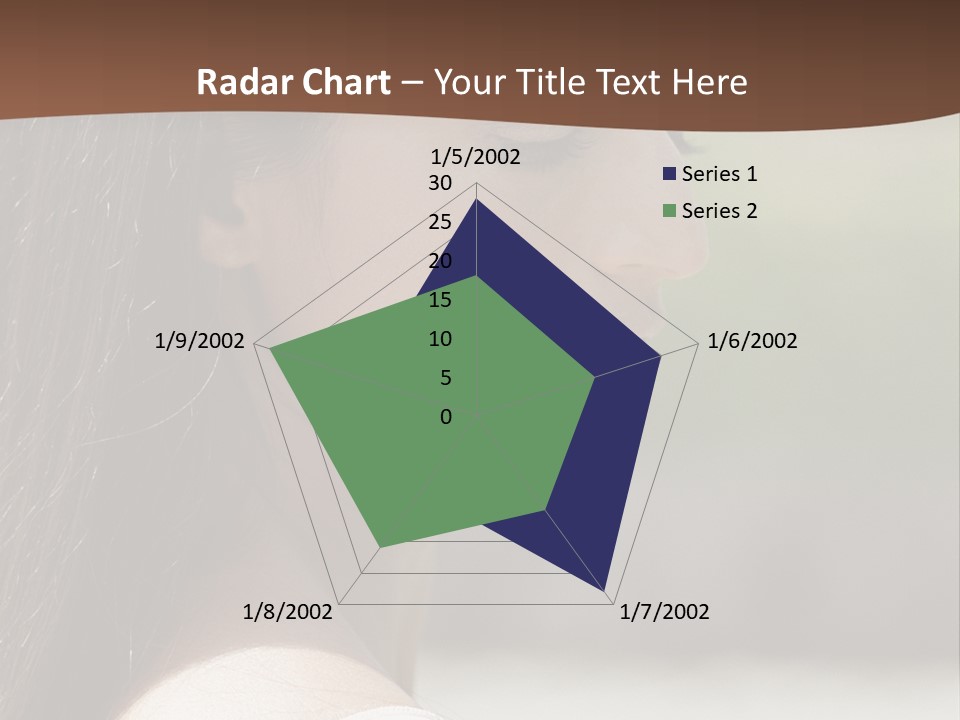 Radar Chart – Your Title Text Here

1/5/2002
30
25
20
15
10
5
0

Series 1
Series 2

1/6/2002
1/7/2002
1/8/2002
1/9/2002